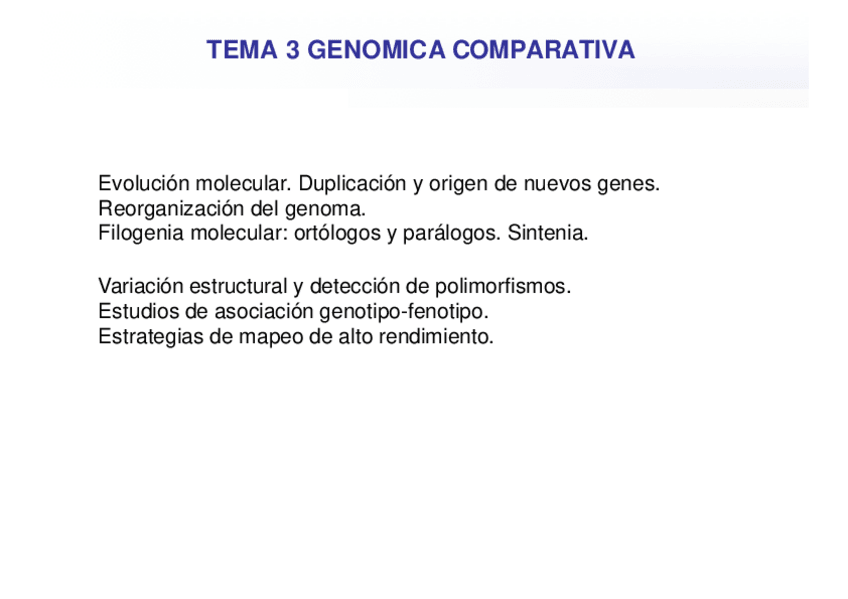 TEMA 3 GENOMICA COMPARATIVA

Evolución molecular. Duplicación y origen de nuevos genes.
Reorganización del genoma.
Filogenia molecular: ortólogos y parálogos. Sintenia.

Variación estructural y detección de polimorfismos.
Estudios de asociación genotipo-fenotipo.
Estrategias de mapeo de alto rendimiento.